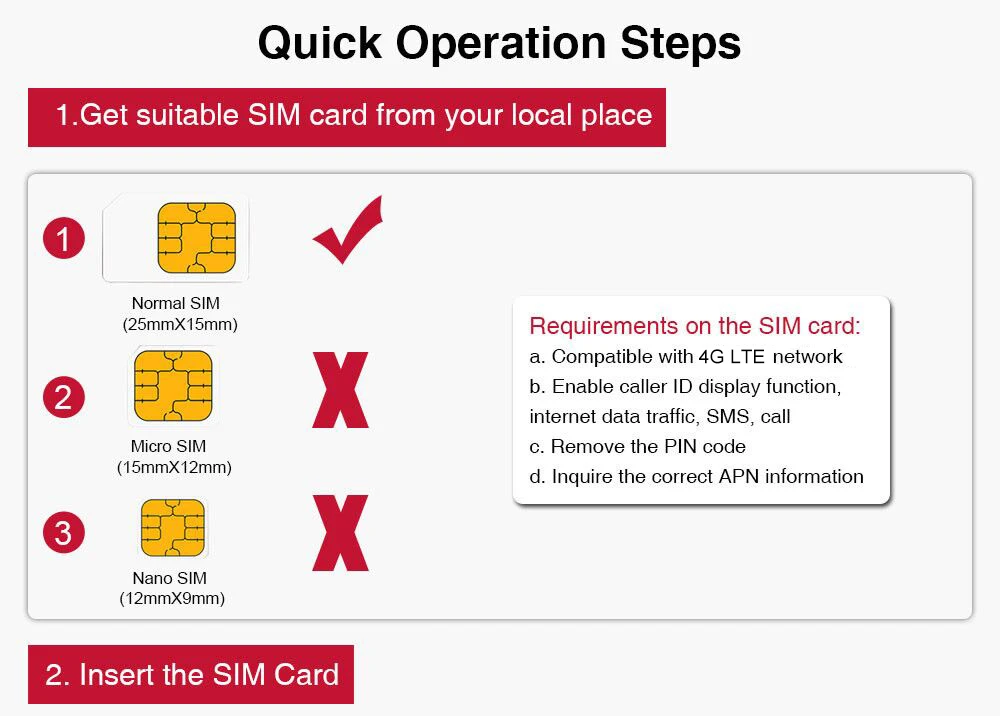 Quick Operation Steps

1.Get suitable SIM card from your local place

1

Normal SIM
(25mmX15mm)

2

Micro SIM
(15mmX12mm)

3

Nano SIM
(12mmX9mm)

Requirements on the SIM card:
a. Compatible with 4G LTE network
b. Enable caller ID display function, internet data traffic, SMS, call
c. Remove the PIN code
d. Inquire the correct APN information

2. Insert the SIM Card